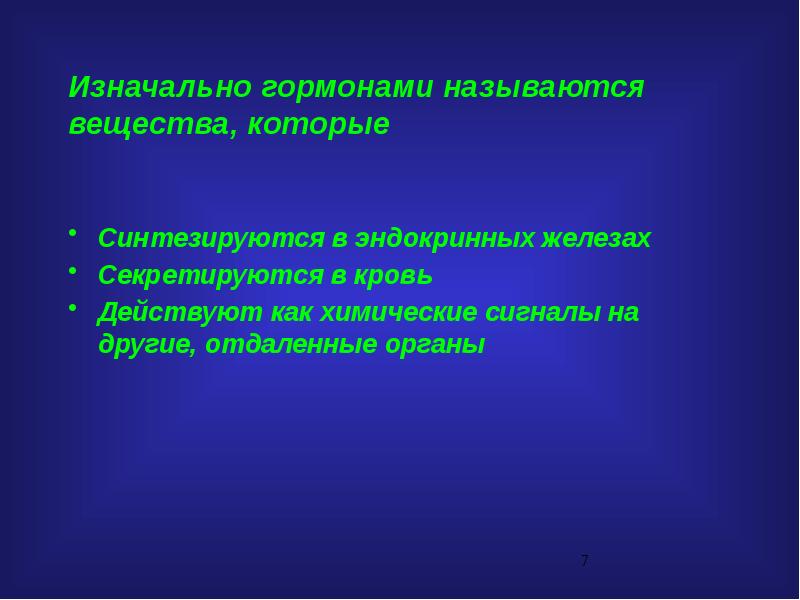 Изначально гормонами называются вещества, которые

• Синтезируются в эндокринных железах
• Секретируются в кровь
• Действуют как химические сигналы на другие, отдаленные органы

7